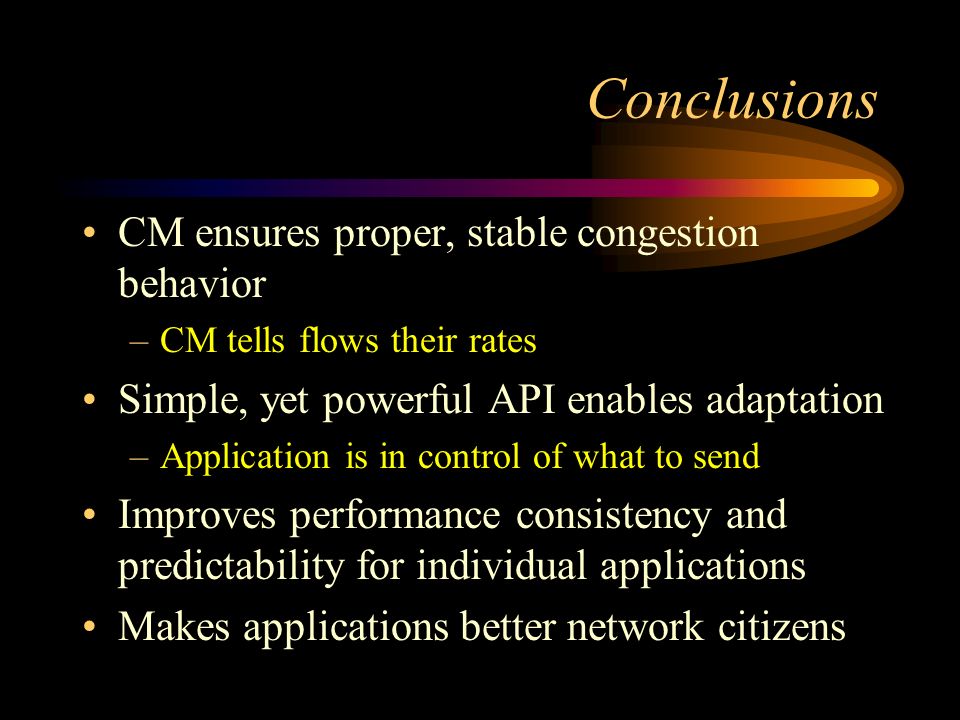 Conclusions

• CM ensures proper, stable congestion behavior
– CM tells flows their rates
• Simple, yet powerful API enables adaptation
– Application is in control of what to send
• Improves performance consistency and predictability for individual applications
• Makes applications better network citizens